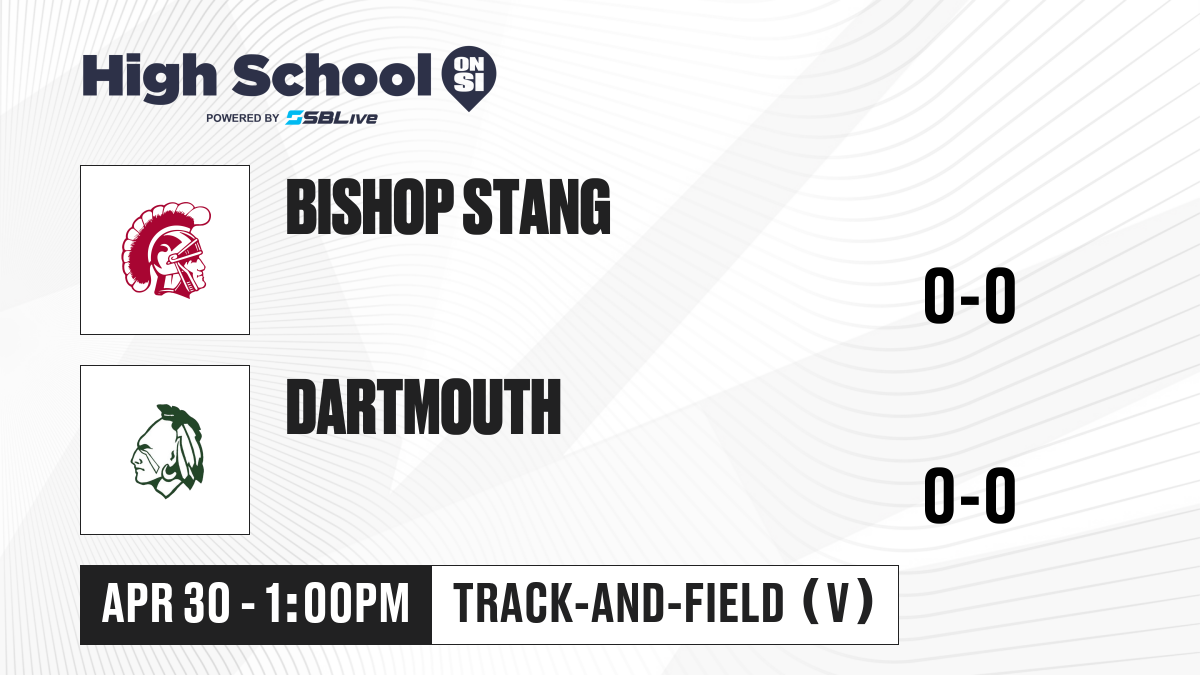 High School ON SI
POWERED BY SBLive

BISHOP STANG

0-0

DARTMOUTH

0-0

APR 30 - 1:00PM

TRACK-AND-FIELD (V)